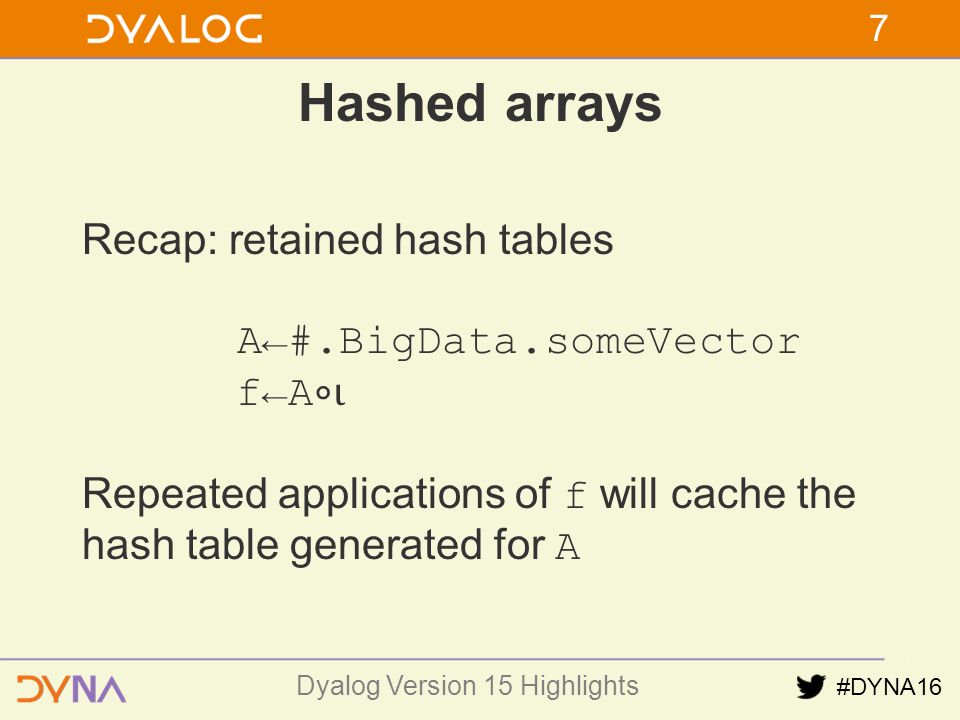 DYALOG 7

Hashed arrays

Recap: retained hash tables

A←#.BigData.someVector
f←A∘⍳

Repeated applications of f will cache the hash table generated for A

DYNA Dyalog Version 15 Highlights #DYNA16